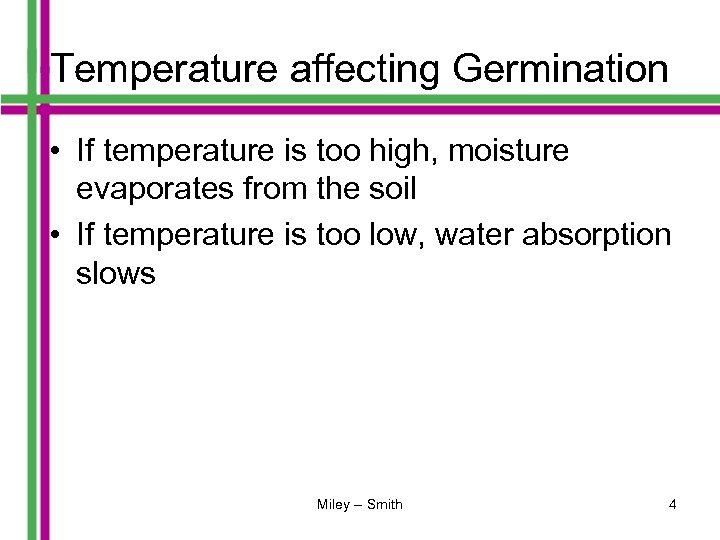 Temperature affecting Germination

• If temperature is too high, moisture evaporates from the soil
• If temperature is too low, water absorption slows

Miley – Smith

4